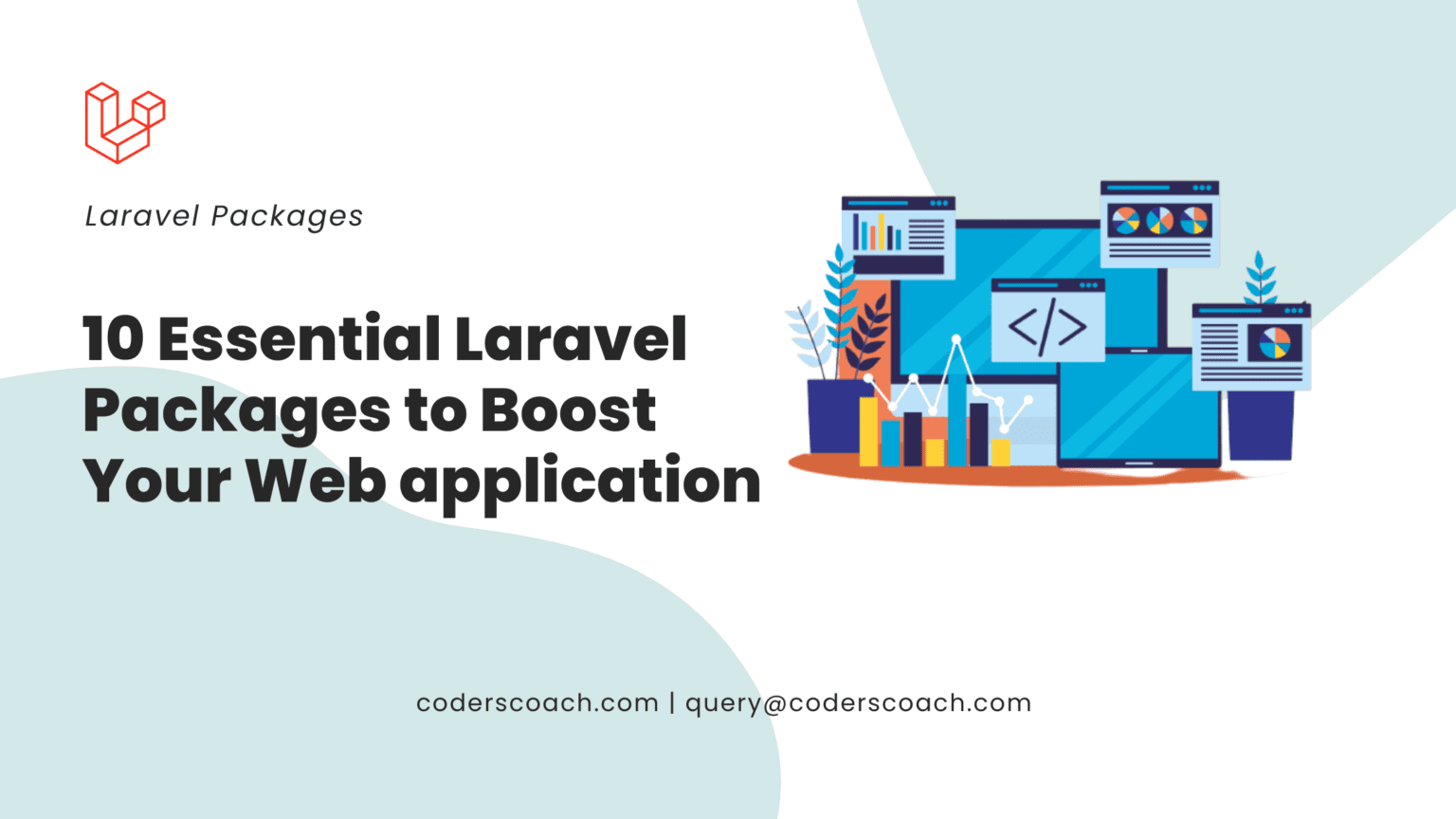 Laravel Packages

10 Essential Laravel Packages to Boost Your Web application

</>

coderscoach.com | query@coderscoach.com